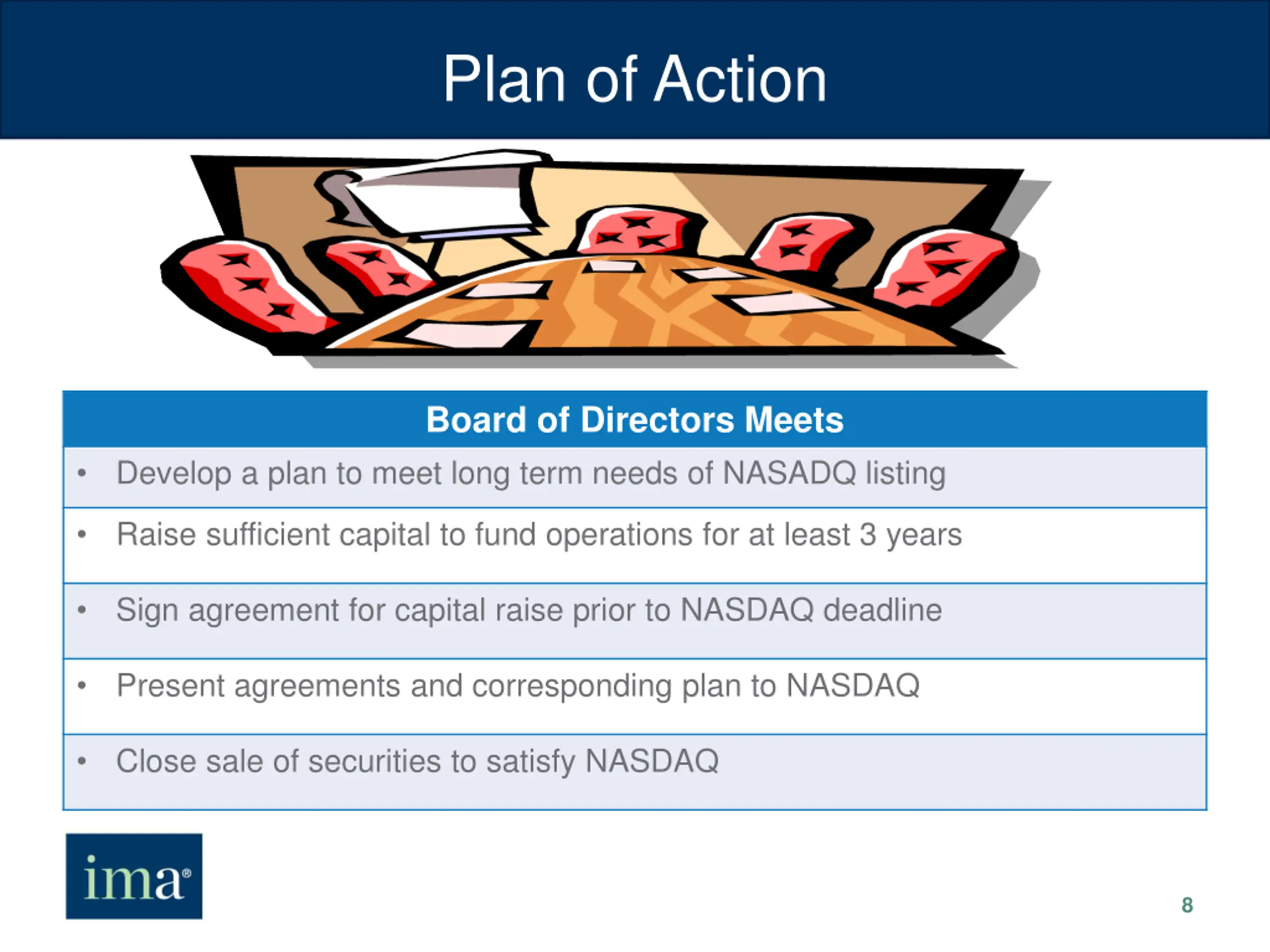 Plan of Action

| Board of Directors Meets |
|---|
| • Develop a plan to meet long term needs of NASADQ listing |
| • Raise sufficient capital to fund operations for at least 3 years |
| • Sign agreement for capital raise prior to NASDAQ deadline |
| • Present agreements and corresponding plan to NASDAQ |
| • Close sale of securities to satisfy NASDAQ |

ima®

8